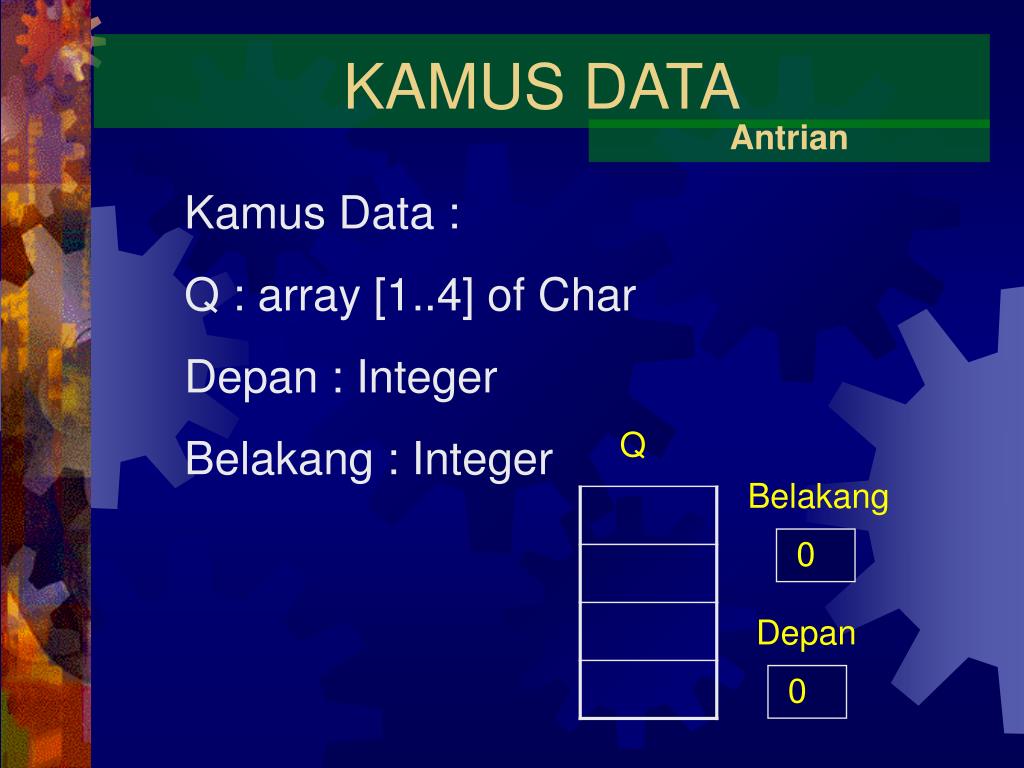 KAMUS DATA
Antrian

Kamus Data :

Q : array [1..4] of Char

Depan : Integer

Belakang : Integer

Q

Belakang
0

Depan
0